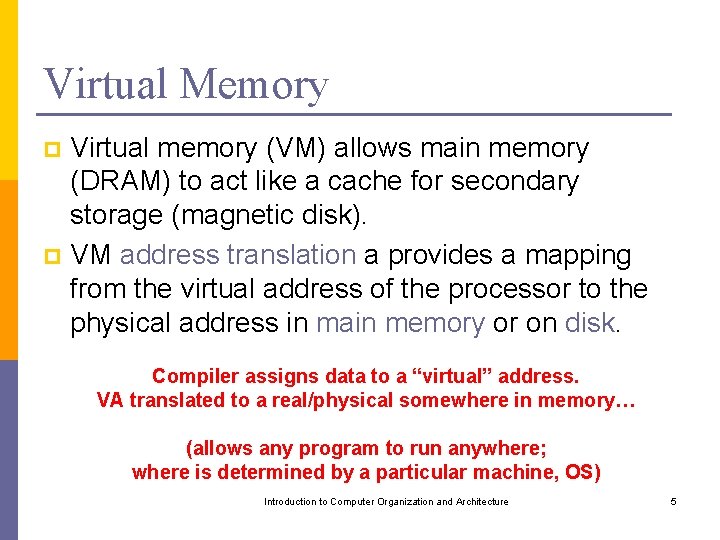 Virtual Memory

Virtual memory (VM) allows main memory (DRAM) to act like a cache for secondary storage (magnetic disk).

VM address translation a provides a mapping from the virtual address of the processor to the physical address in main memory or on disk.

Compiler assigns data to a “virtual” address.
VA translated to a real/physical somewhere in memory…

(allows any program to run anywhere;
where is determined by a particular machine, OS)

Introduction to Computer Organization and Architecture

5